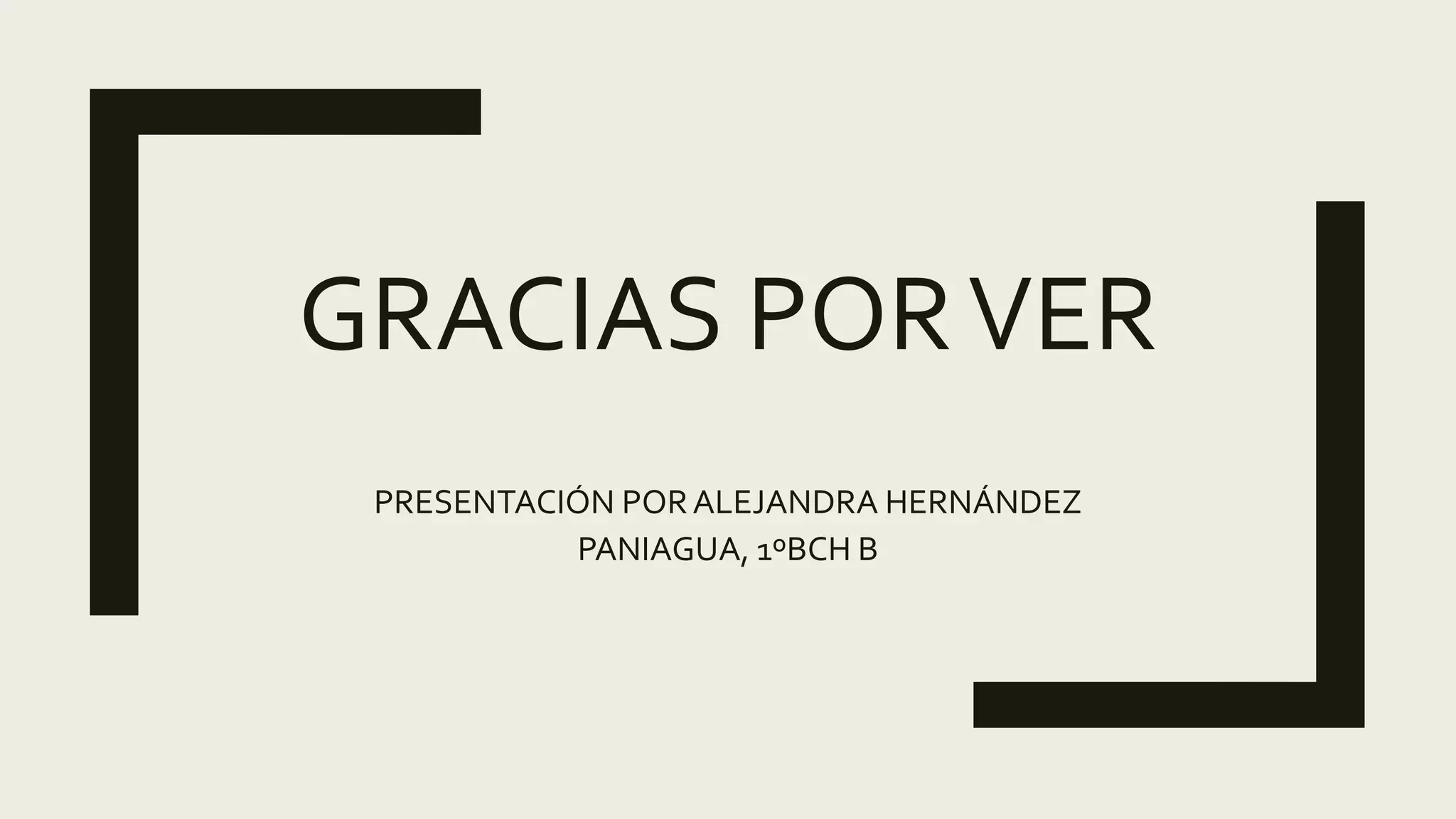 GRACIAS POR VER

PRESENTACIÓN POR ALEJANDRA HERNÁNDEZ PANIAGUA, 1ºBCH B